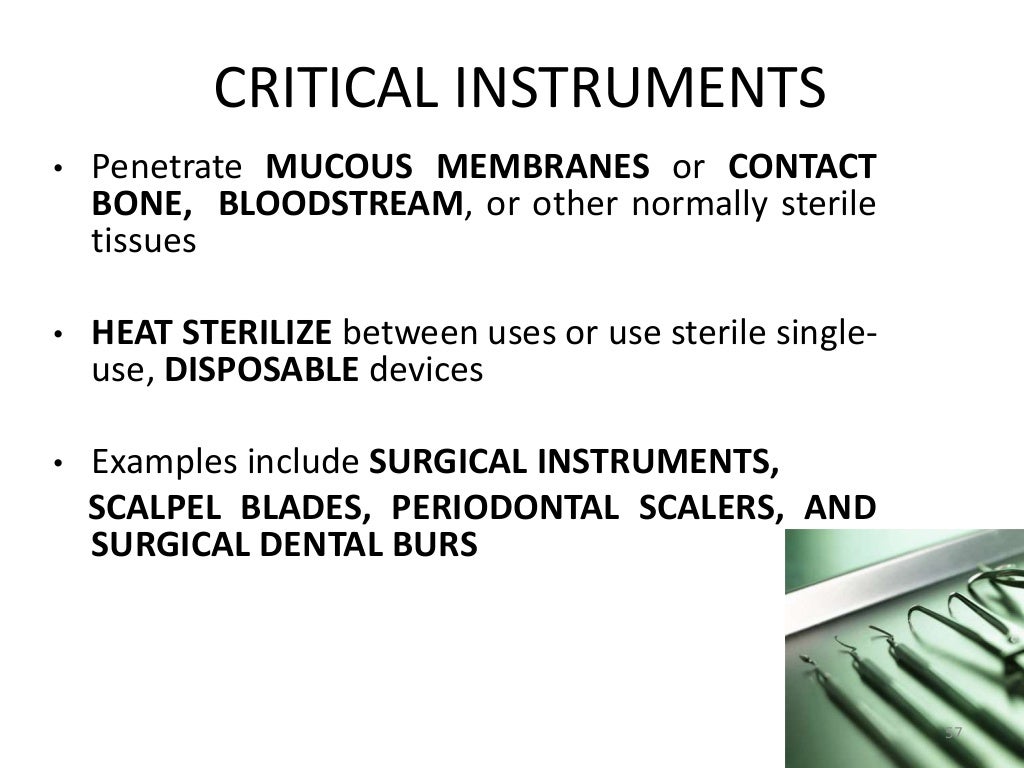 CRITICAL INSTRUMENTS

• Penetrate MUCOUS MEMBRANES or CONTACT BONE, BLOODSTREAM, or other normally sterile tissues

• HEAT STERILIZE between uses or use sterile single-use, DISPOSABLE devices

• Examples include SURGICAL INSTRUMENTS, SCALPEL BLADES, PERIODONTAL SCALERS, AND SURGICAL DENTAL BURS

57